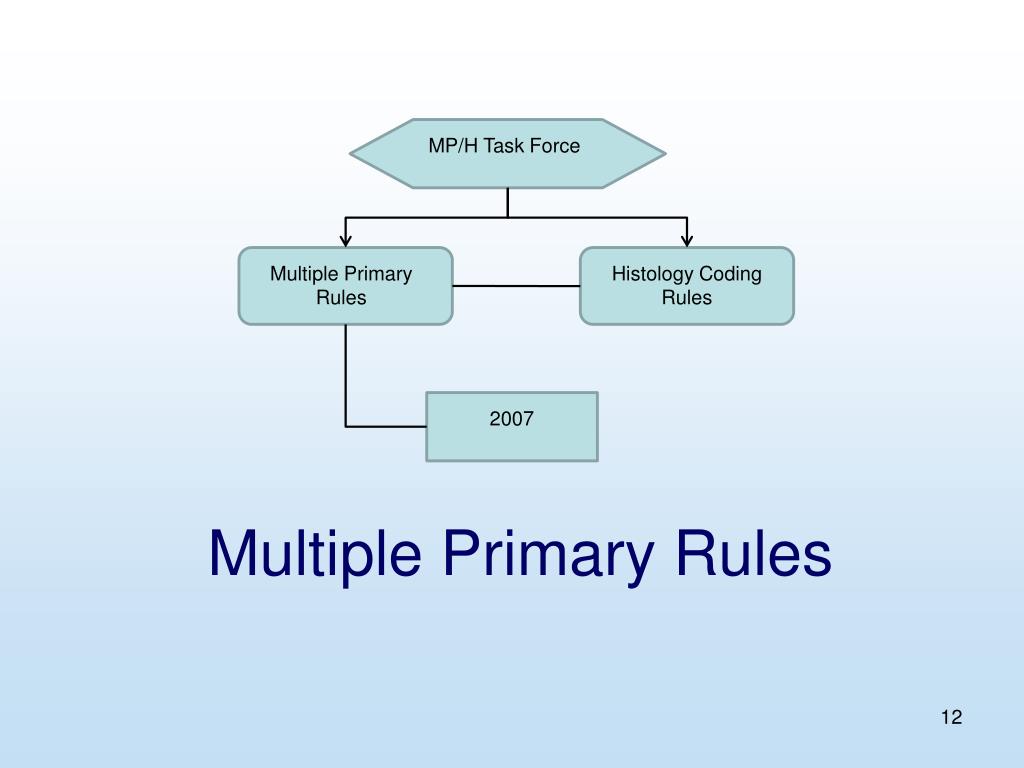 MP/H Task Force

Multiple Primary Rules

Histology Coding Rules

2007

Multiple Primary Rules

12